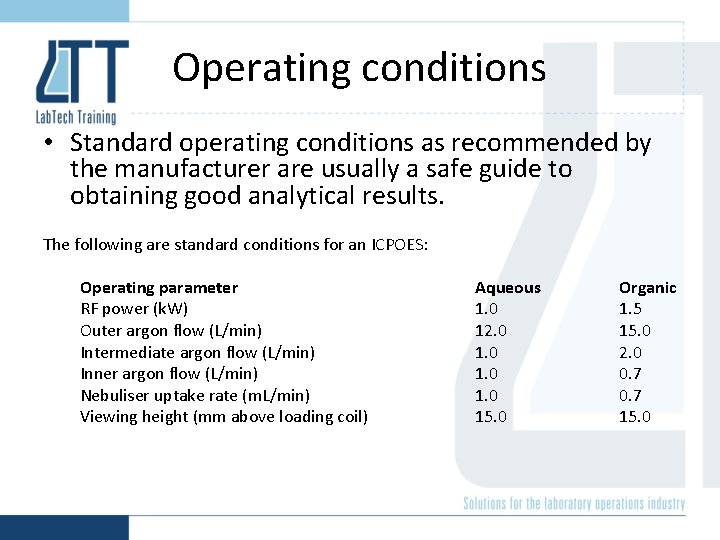 LTT
LabTech Training

Operating conditions

• Standard operating conditions as recommended by the manufacturer are usually a safe guide to obtaining good analytical results.

The following are standard conditions for an ICPOES:

| Operating parameter | Aqueous | Organic |
|---|---|---|
| RF power (kW) | 1.0 | 1.5 |
| Outer argon flow (L/min) | 12.0 | 15.0 |
| Intermediate argon flow (L/min) | 1.0 | 2.0 |
| Inner argon flow (L/min) | 1.0 | 0.7 |
| Nebuliser uptake rate (mL/min) | 1.0 | 0.7 |
| Viewing height (mm above loading coil) | 15.0 | 15.0 |

Solutions for the laboratory operations industry